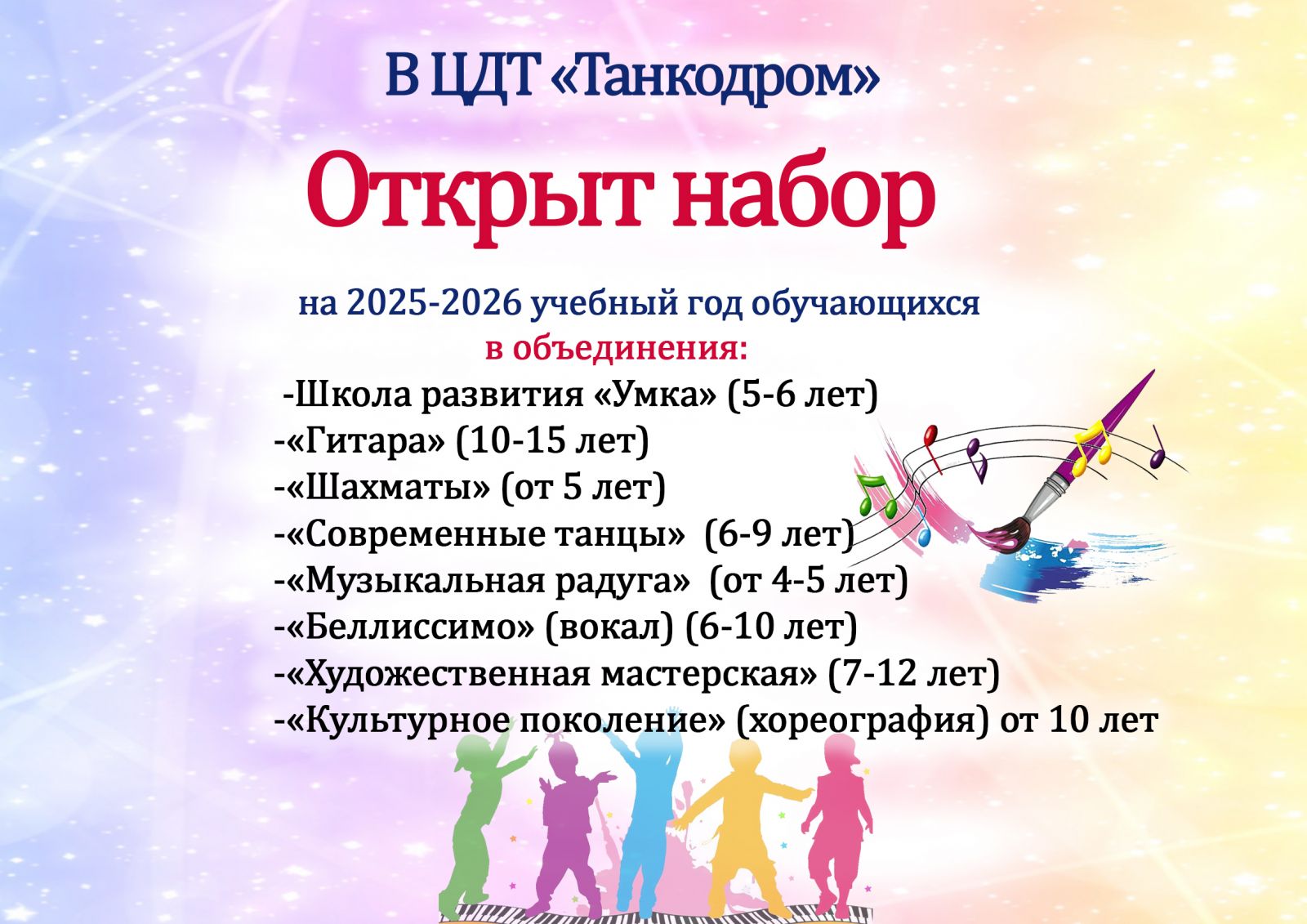 В ЦДТ «Танкодром»

Открыт набор

на 2025-2026 учебный год обучающихся
в объединения:

-Школа развития «Умка» (5-6 лет)
-«Гитара» (10-15 лет)
-«Шахматы» (от 5 лет)
-«Современные танцы» (6-9 лет)
-«Музыкальная радуга» (от 4-5 лет)
-«Беллиссимо» (вокал) (6-10 лет)
-«Художественная мастерская» (7-12 лет)
-«Культурное поколение» (хореография) от 10 лет